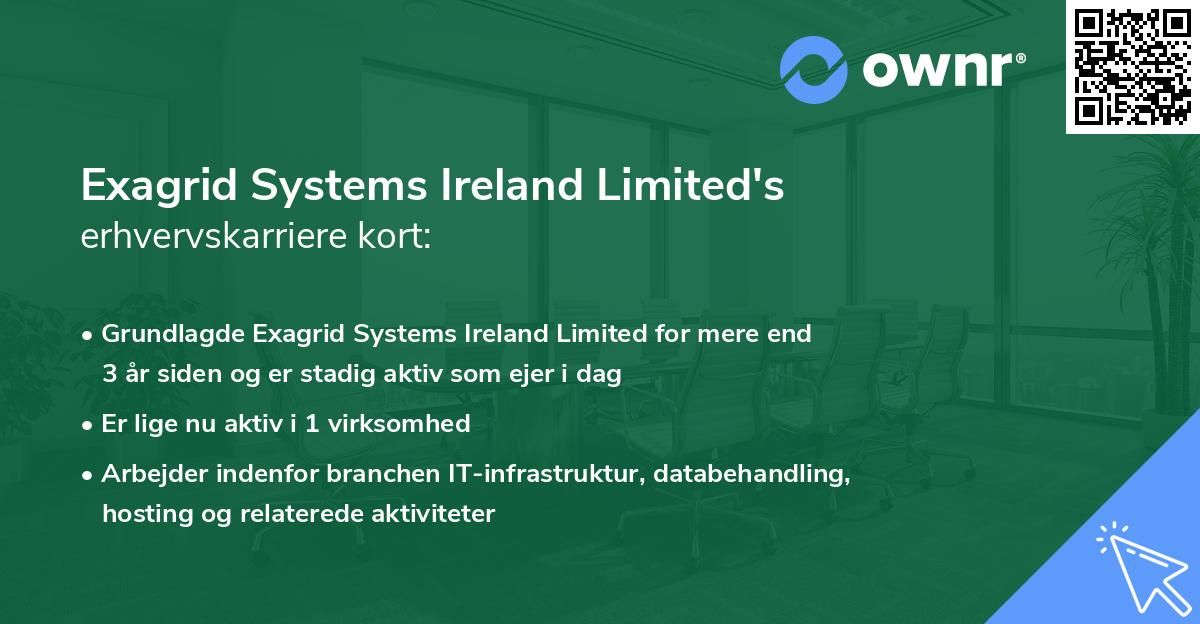 ownr®

Exagrid Systems Ireland Limited's
erhvervskarriere kort:

• Grundlagde Exagrid Systems Ireland Limited for mere end 3 år siden og er stadig aktiv som ejer i dag
• Er lige nu aktiv i 1 virksomhed
• Arbejder indenfor branchen IT-infrastruktur, databehandling, hosting og relaterede aktiviteter